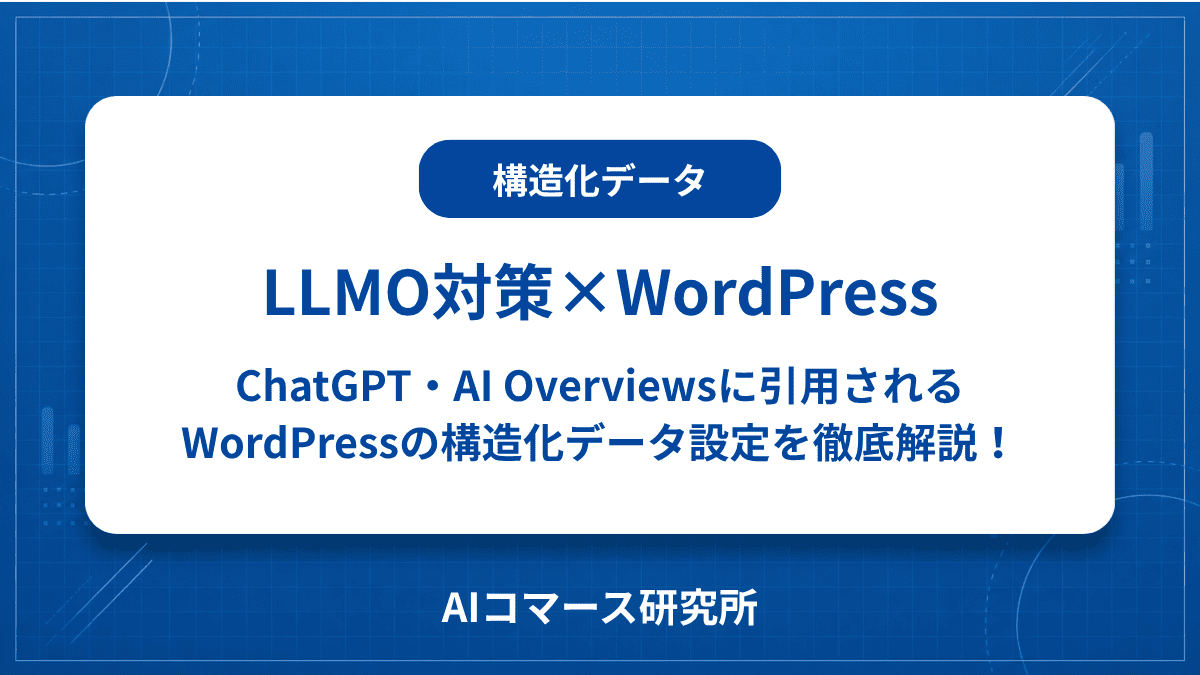 構造化データ

LLMO対策×WordPress

ChatGPT・AI Overviewsに引用される
WordPressの構造化データ設定を徹底解説！

AIコマース研究所